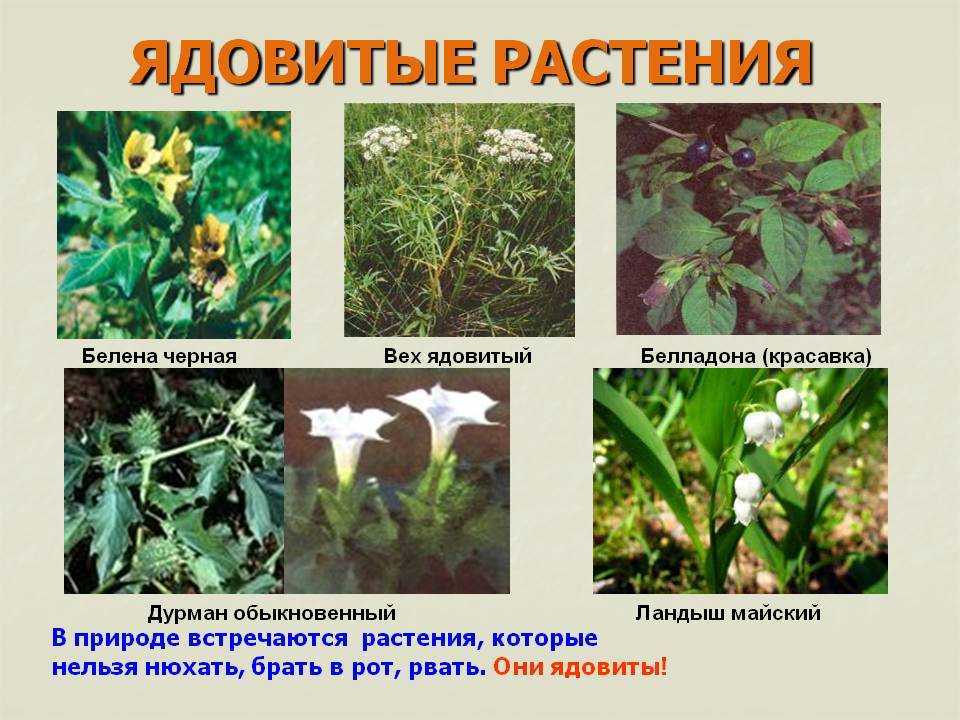 ЯДОВИТЫЕ РАСТЕНИЯ

Белена черная

Вех ядовитый

Белладона (красавка)

Дурман обыкновенный

Ландыш майский

В природе встречаются растения, которые нельзя нюхать, брать в рот, рвать. Они ядовиты!